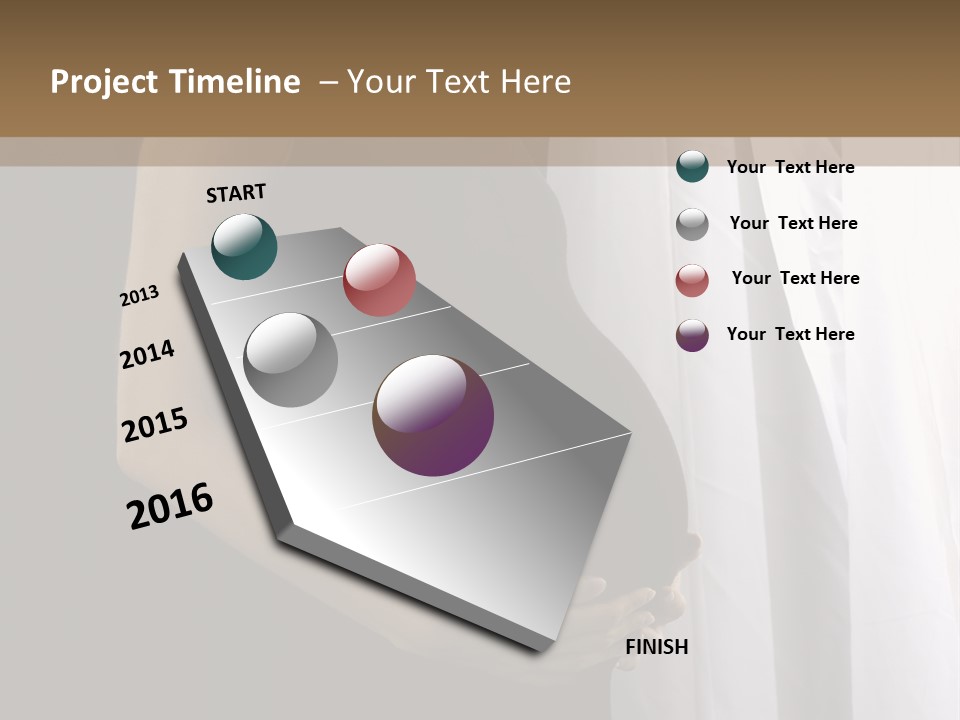 Project Timeline – Your Text Here

START

2013

2014

2015

2016

FINISH

Your Text Here

Your Text Here

Your Text Here

Your Text Here